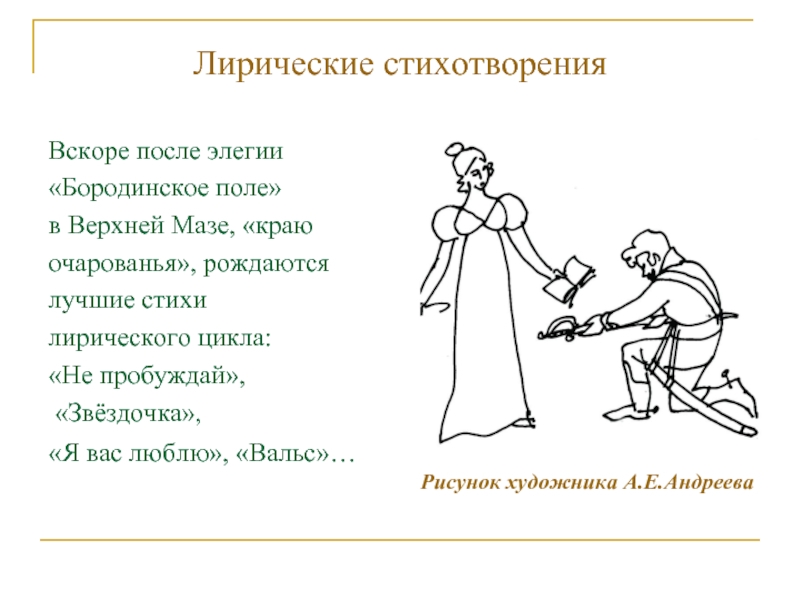 Лирические стихотворения

Вскоре после элегии «Бородинское поле» в Верхней Мазе, «краю очарованья», рождаются лучшие стихи лирического цикла: «Не пробуждай», «Звёздочка», «Я вас люблю», «Вальс»…

Рисунок художника А.Е.Андреева